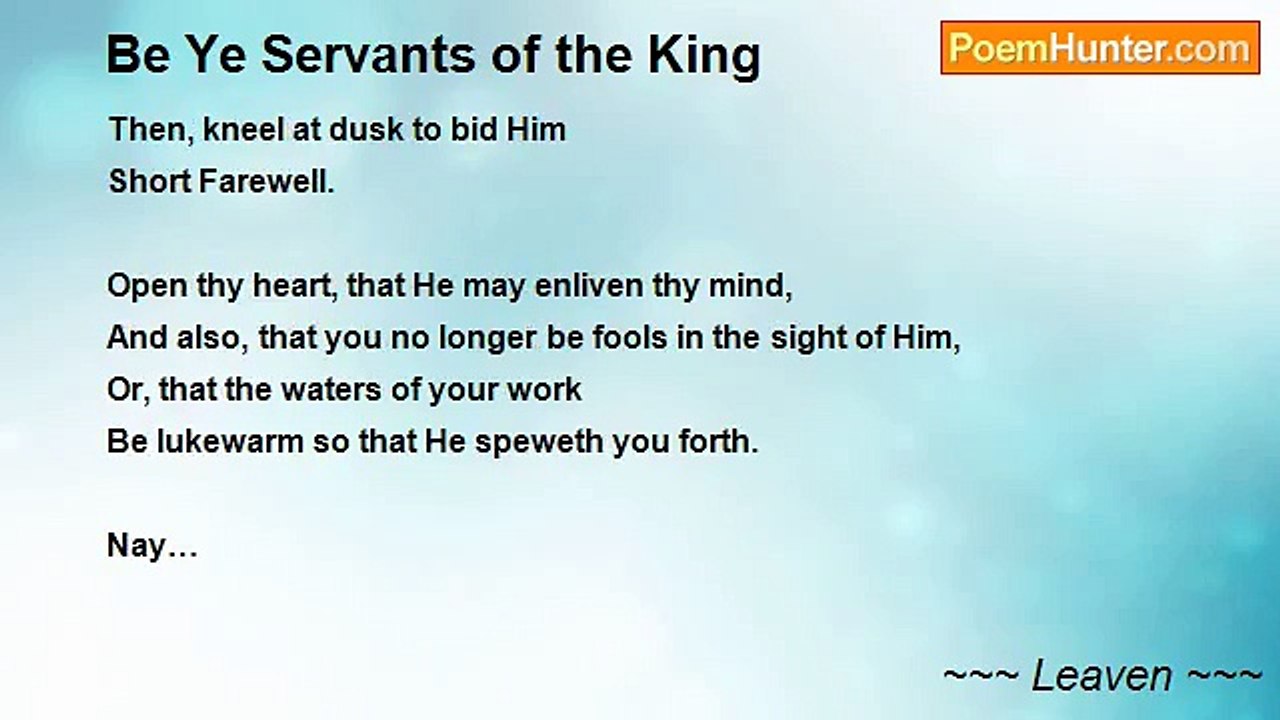 Be Ye Servants of the King

PoemHunter.com

Then, kneel at dusk to bid Him
Short Farewell.

Open thy heart, that He may enliven thy mind,
And also, that you no longer be fools in the sight of Him,
Or, that the waters of your work
Be lukewarm so that He speweth you forth.

Nay…

~~~ Leaven ~~~